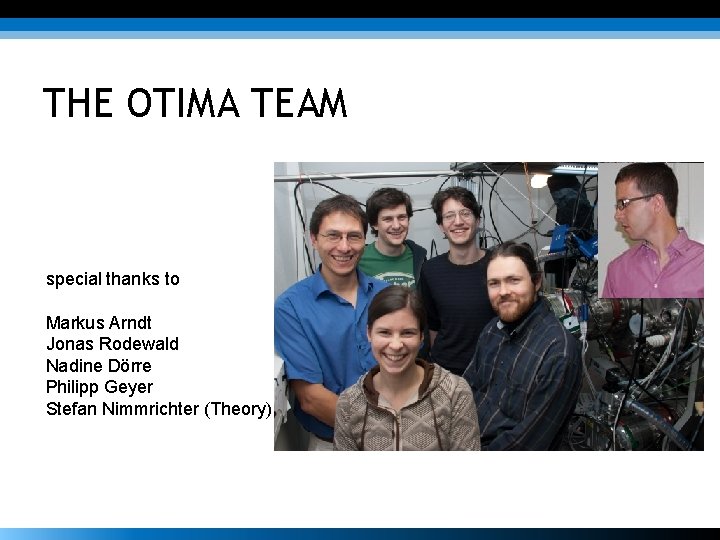 THE OTIMA TEAM

special thanks to

Markus Arndt
Jonas Rodewald
Nadine Dörre
Philipp Geyer
Stefan Nimmrichter (Theory)